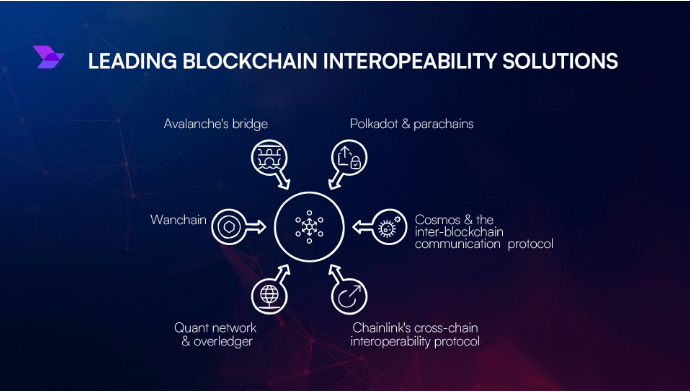 LEADING BLOCKCHAIN INTEROPEABILITY SOLUTIONS

Avalanche's bridge

Polkadot & parachains

Wanchain

Cosmos & the inter-blockchain communication protocol

Quant network & overledger

Chainlink's cross-chain interoperability protocol